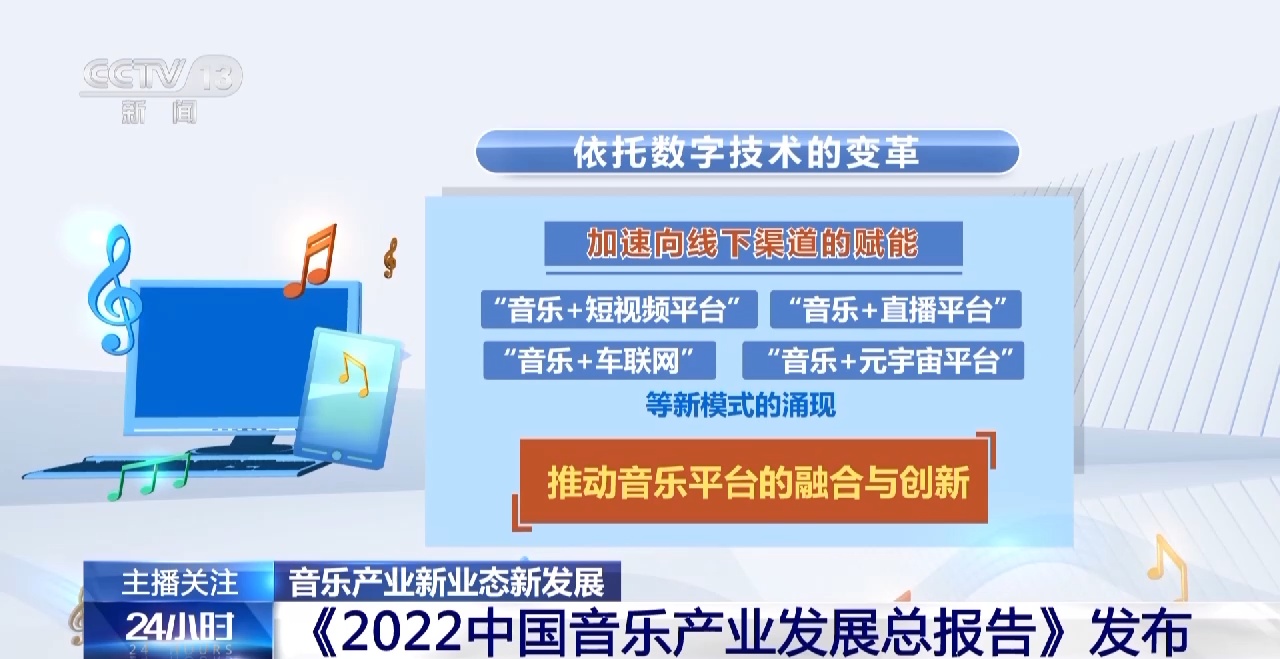 CCTV 13
新闻

依托数字技术的变革

加速向线下渠道的赋能

“音乐+短视频平台” “音乐+直播平台”
“音乐+车联网” “音乐+元宇宙平台”
等新模式的涌现

推动音乐平台的融合与创新

主播关注 音乐产业新业态新发展
24小时 24 HOURS
《2022中国音乐产业发展总报告》发布